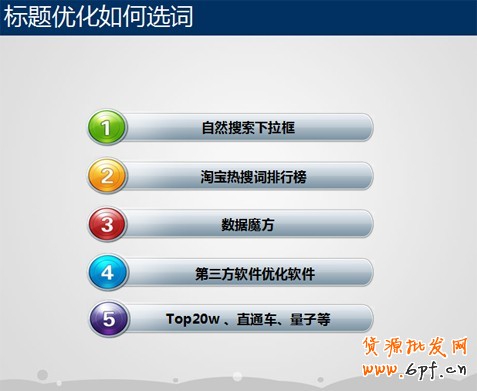 标题优化如何选词

1 自然搜索下拉框

2 淘宝热搜词排行榜

3 数据魔方

4 第三方软件优化软件

5 Top20w 、直通车、量子等

货源批发网
www.6pf.cn